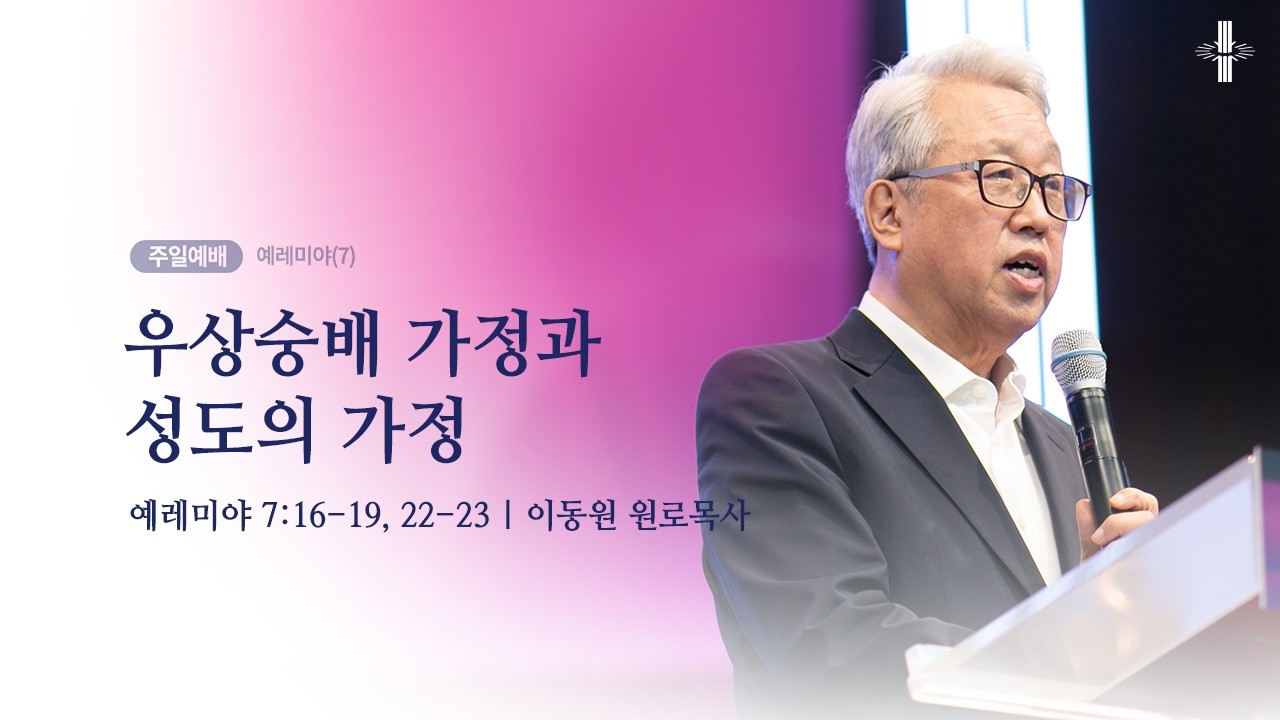 주일예배 예레미야(7)

우상숭배 가정과 성도의 가정

예레미야 7:16-19, 22-23 | 이동원 원로목사